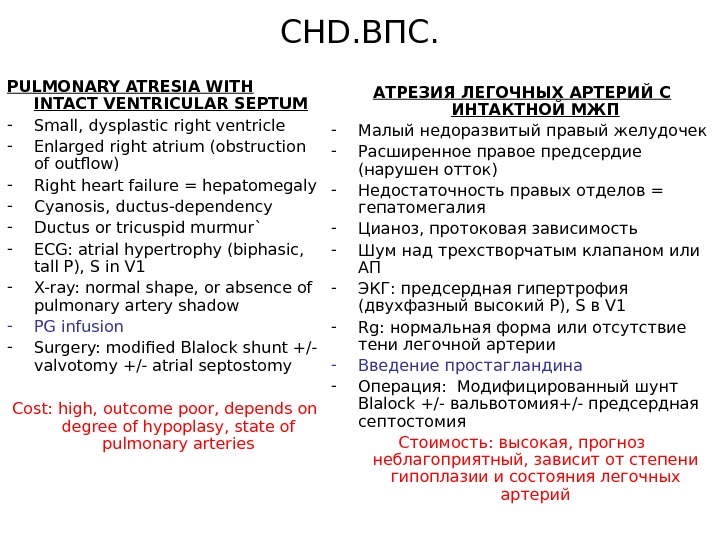 CHD.ВПС.

PULMONARY ATRESIA WITH INTACT VENTRICULAR SEPTUM

- Small, dysplastic right ventricle
- Enlarged right atrium (obstruction of outflow)
- Right heart failure = hepatomegaly
- Cyanosis, ductus-dependency
- Ductus or tricuspid murmur`
- ECG: atrial hypertrophy (biphasic, tall P), S in V1
- X-ray: normal shape, or absence of pulmonary artery shadow
- PG infusion
- Surgery: modified Blalock shunt +/- valvotomy +/- atrial septostomy

Cost: high, outcome poor, depends on degree of hypoplasy, state of pulmonary arteries

АТРЕЗИЯ ЛЕГОЧНЫХ АРТЕРИЙ С ИНТАКТНОЙ МЖП

- Малый недоразвитый правый желудочек
- Расширенное правое предсердие (нарушен отток)
- Недостаточность правых отделов = гепатомегалия
- Цианоз, протоковая зависимость
- Шум над трехстворчатым клапаном или АП
- ЭКГ: предсердная гипертрофия (двухфазный высокий P), S в V1
- Rg: нормальная форма или отсутствие тени легочной артерии
- Введение простагландина
- Операция: Модифицированный шунт Blalock +/- вальвотомия+/- предсердная септостомия

Стоимость: высокая, прогноз неблагоприятный, зависит от степени гипоплазии и состояния легочных артерий